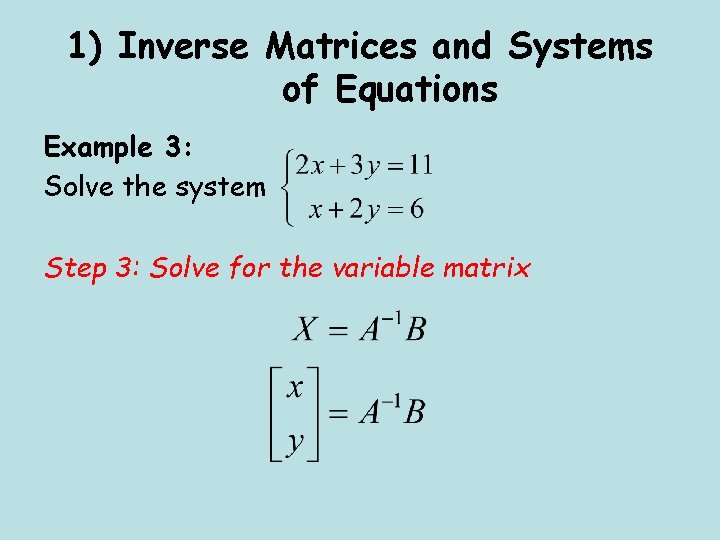 1) Inverse Matrices and Systems of Equations

Example 3:
Solve the system $\begin{cases} 2x+3y=11 \\ x+2y=6 \end{cases}$

Step 3: Solve for the variable matrix

$X = A^{-1}B$

$\begin{bmatrix} x \\ y \end{bmatrix} = A^{-1}B$